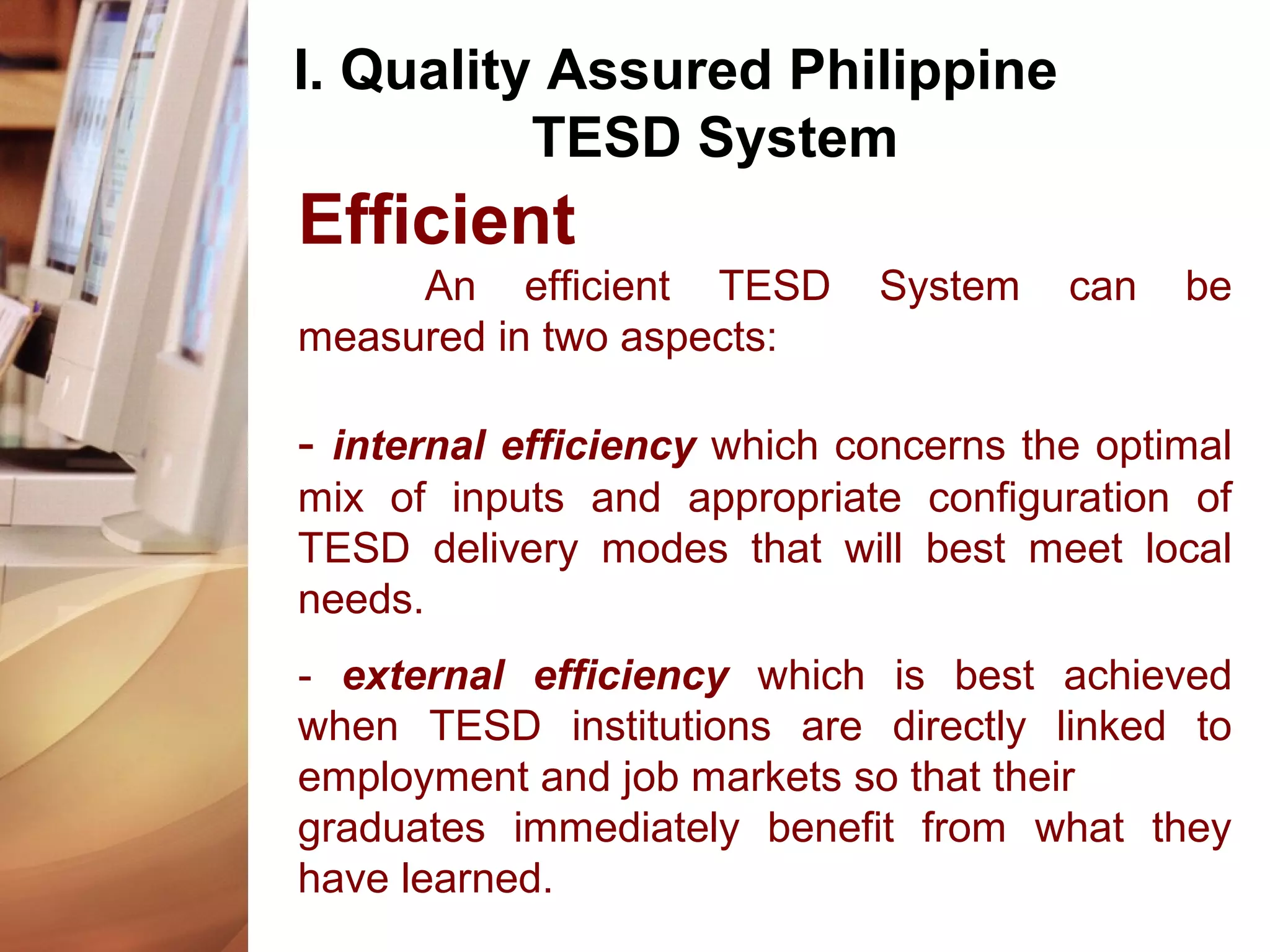 I. Quality Assured Philippine TESD System

Efficient

An efficient TESD System can be measured in two aspects:

- internal efficiency which concerns the optimal mix of inputs and appropriate configuration of TESD delivery modes that will best meet local needs.

- external efficiency which is best achieved when TESD institutions are directly linked to employment and job markets so that their graduates immediately benefit from what they have learned.